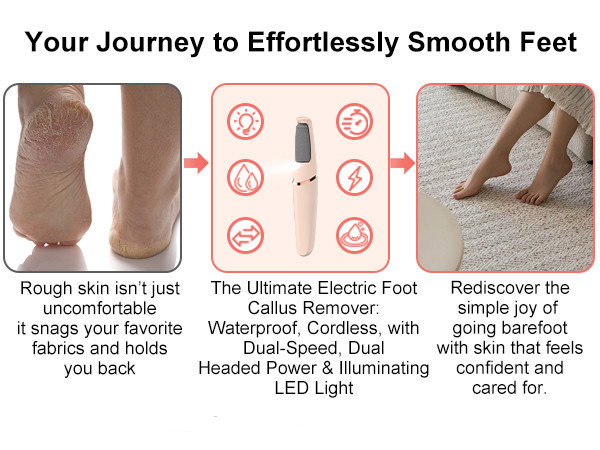 Your Journey to Effortlessly Smooth Feet

Rough skin isn't just uncomfortable it snags your favorite fabrics and holds you back

The Ultimate Electric Foot Callus Remover: Waterproof, Cordless, with Dual-Speed, Dual Headed Power & Illuminating LED Light

Rediscover the simple joy of going barefoot with skin that feels confident and cared for.